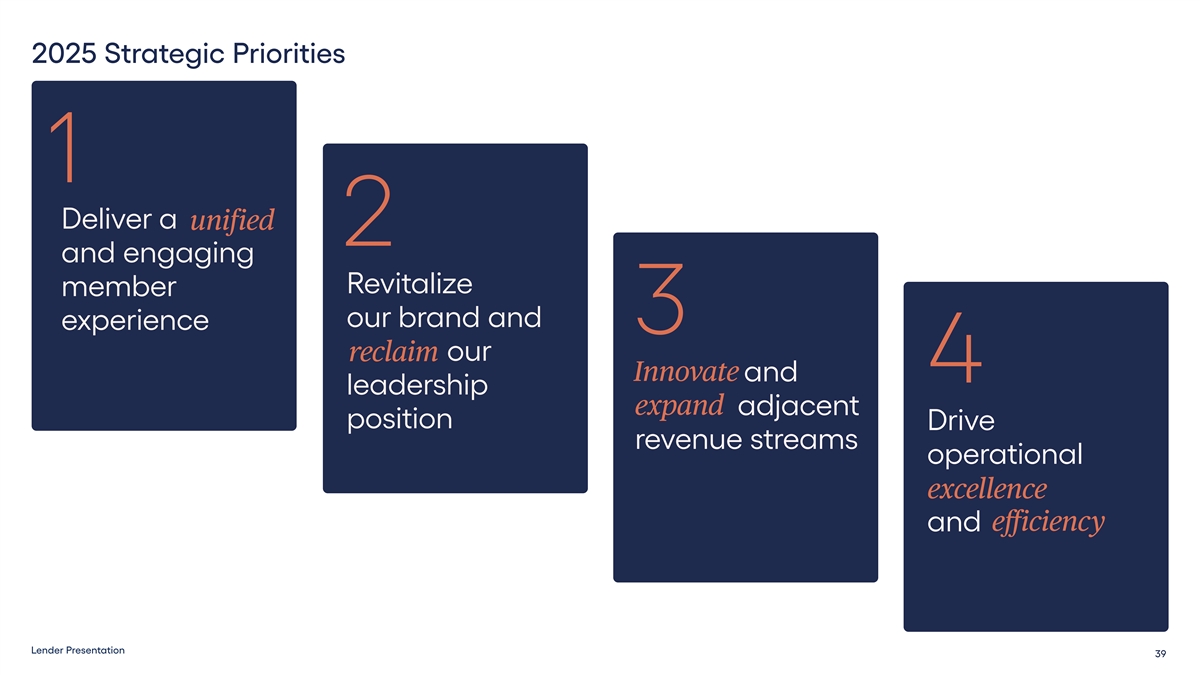 2025 Strategic Priorities

1

Deliver a unified and engaging member experience

2

Revitalize our brand and reclaim our leadership position

3

Innovate and expand adjacent revenue streams

4

Drive operational excellence and efficiency

Lender Presentation

39